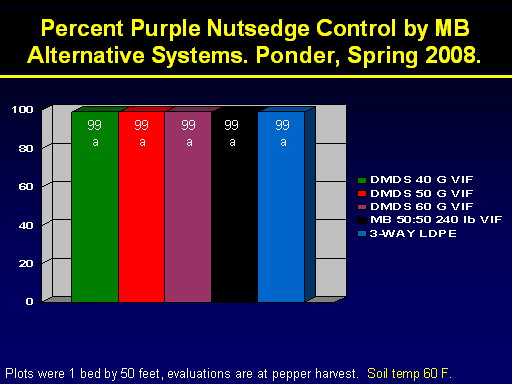 Percent Purple Nutsedge Control by MB Alternative Systems. Ponder, Spring 2008.

100
80
60
40
20
0

99
a
99
a
99
a
99
a
99
a

DMDS 40 G VIF
DMDS 50 G VIF
DMDS 60 G VIF
MB 50:50 240 lb VIF
3-WAY LDPE

Plots were 1 bed by 50 feet, evaluations are at pepper harvest. Soil temp 60 F.